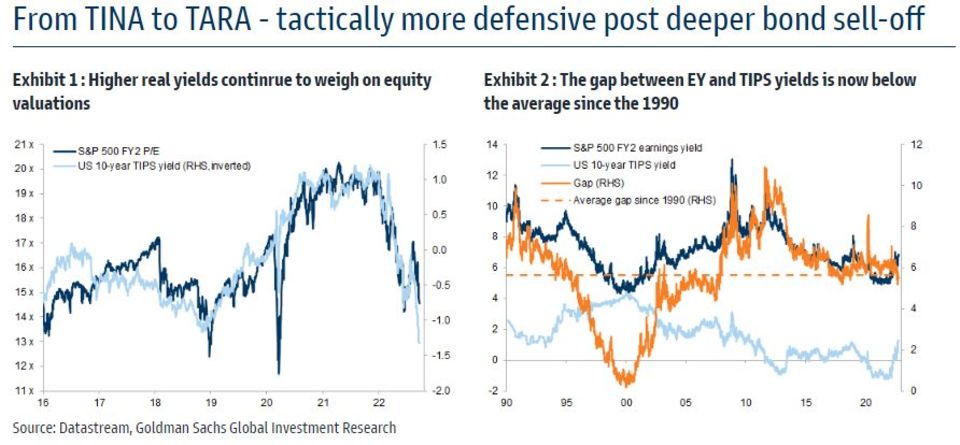 From TINA to TARA - tactically more defensive post deeper bond sell-off

Exhibit 1 : Higher real yields continrue to weigh on equity valuations

S&P 500 FY2 P/E
US 10-year TIPS yield (RHS, inverted)

21 x
20 x
19 x
18 x
17 x
16 x
15 x
14 x
13 x
12 x
11 x

1.5
1.0
0.5
0.0
-0.5
-1.0
-1.5
-2.0

16 17 18 19 20 21 22

Exhibit 2 : The gap between EY and TIPS yields is now below the average since the 1990

S&P 500 FY2 earnings yield
US 10-year TIPS yield
Gap (RHS)
Average gap since 1990 (RHS)

14
12
10
8
6
4
2
0
-2

12
10
8
6
4
2
0

90 95 00 05 10 15 20

Source: Datastream, Goldman Sachs Global Investment Research